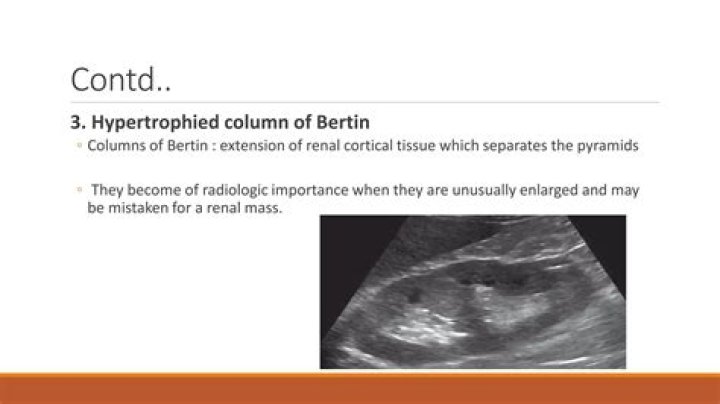 Contd..

3. Hypertrophied column of Bertin

◦ Columns of Bertin : extension of renal cortical tissue which separates the pyramids

◦ They become of radiologic importance when they are unusually enlarged and may be mistaken for a renal mass.